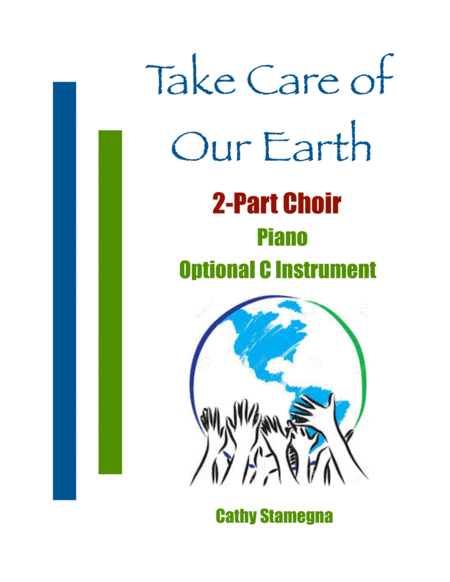 Take Care of Our Earth

2-Part Choir

Piano

Optional C Instrument

Cathy Stamegna